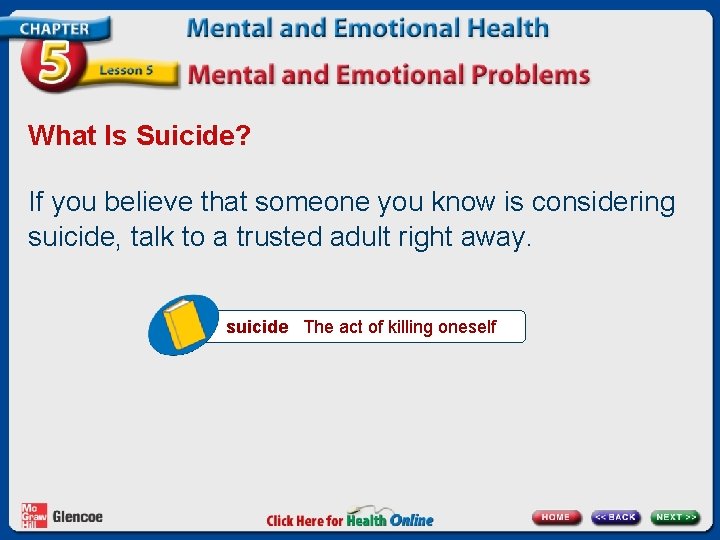 CHAPTER 5 Lesson 5

Mental and Emotional Health

Mental and Emotional Problems

What Is Suicide?

If you believe that someone you know is considering suicide, talk to a trusted adult right away.

suicide The act of killing oneself

Mc Graw Hill Glencoe

Click Here for Health Online

HOME << BACK NEXT >>